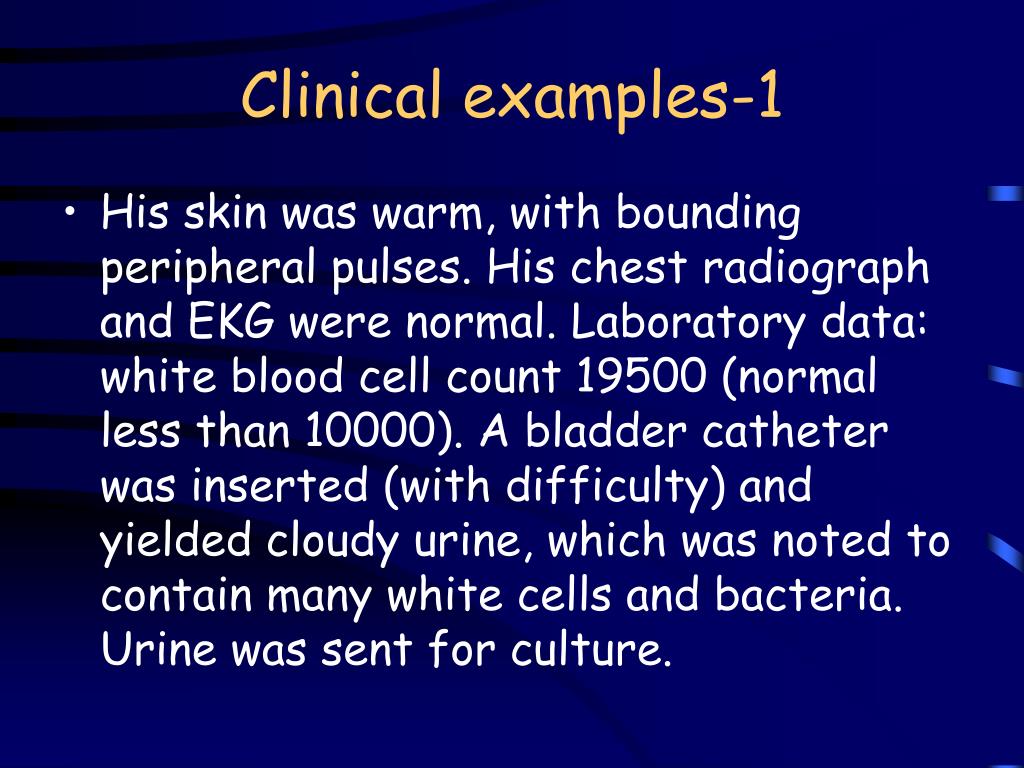 Clinical examples-1

• His skin was warm, with bounding peripheral pulses. His chest radiograph and EKG were normal. Laboratory data: white blood cell count 19500 (normal less than 10000). A bladder catheter was inserted (with difficulty) and yielded cloudy urine, which was noted to contain many white cells and bacteria. Urine was sent for culture.